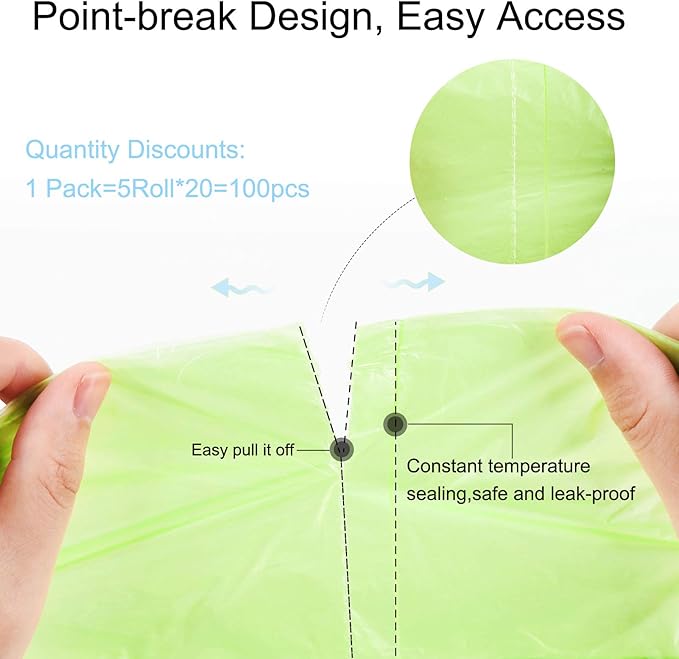 Point-break Design, Easy Access

Quantity Discounts:
1 Pack=5Roll*20=100pcs

Easy pull it off

Constant temperature sealing,safe and leak-proof